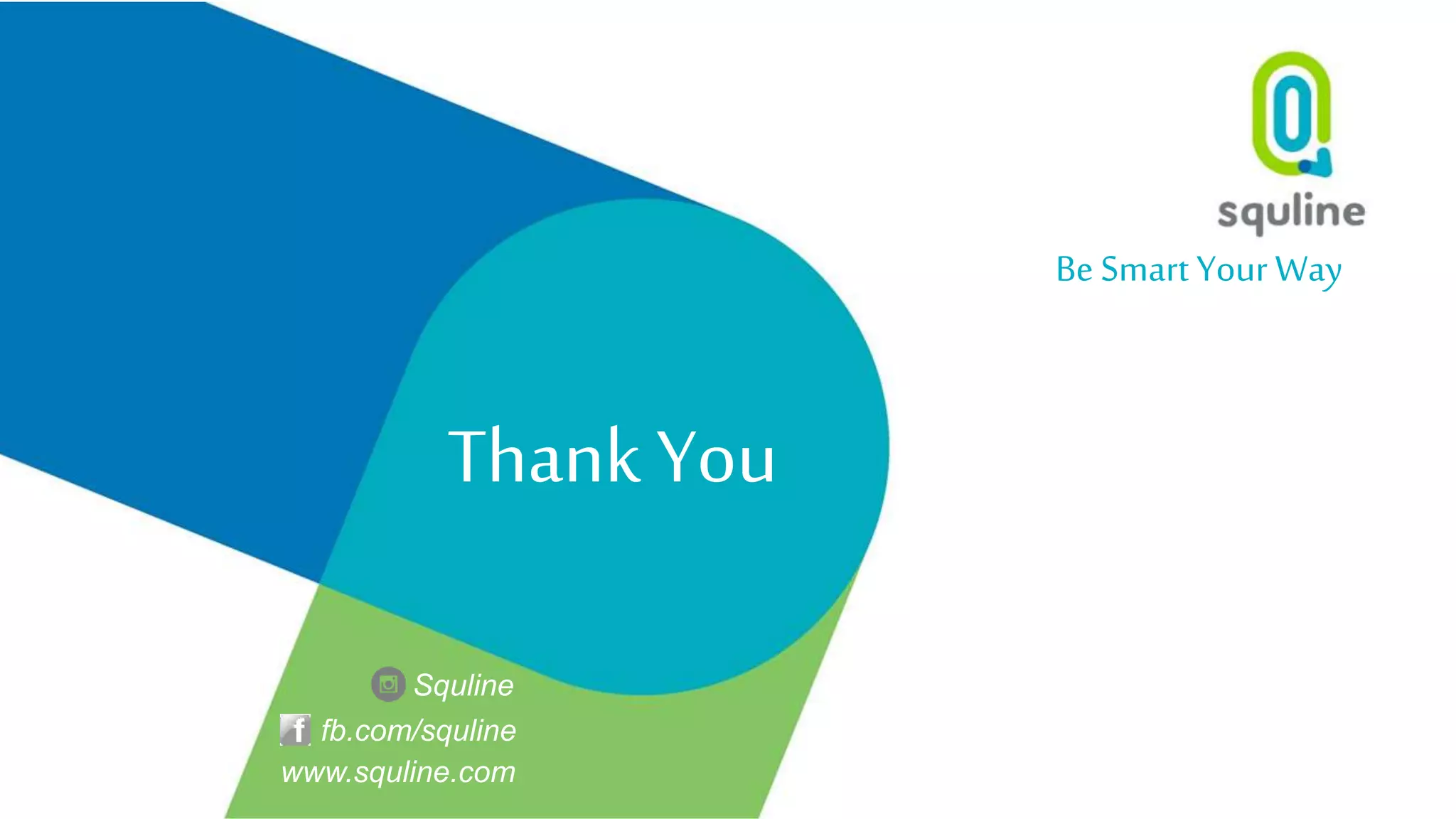 squline
Be Smart Your Way

Thank You

Squline
fb.com/squline
www.squline.com